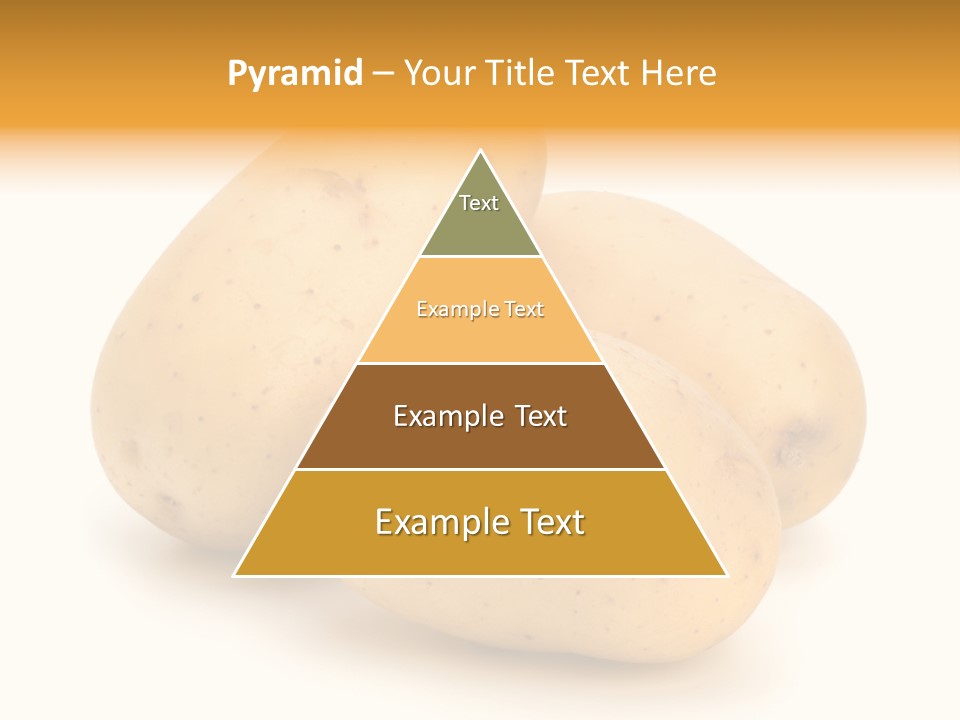 Pyramid – Your Title Text Here

Text

Example Text

Example Text

Example Text